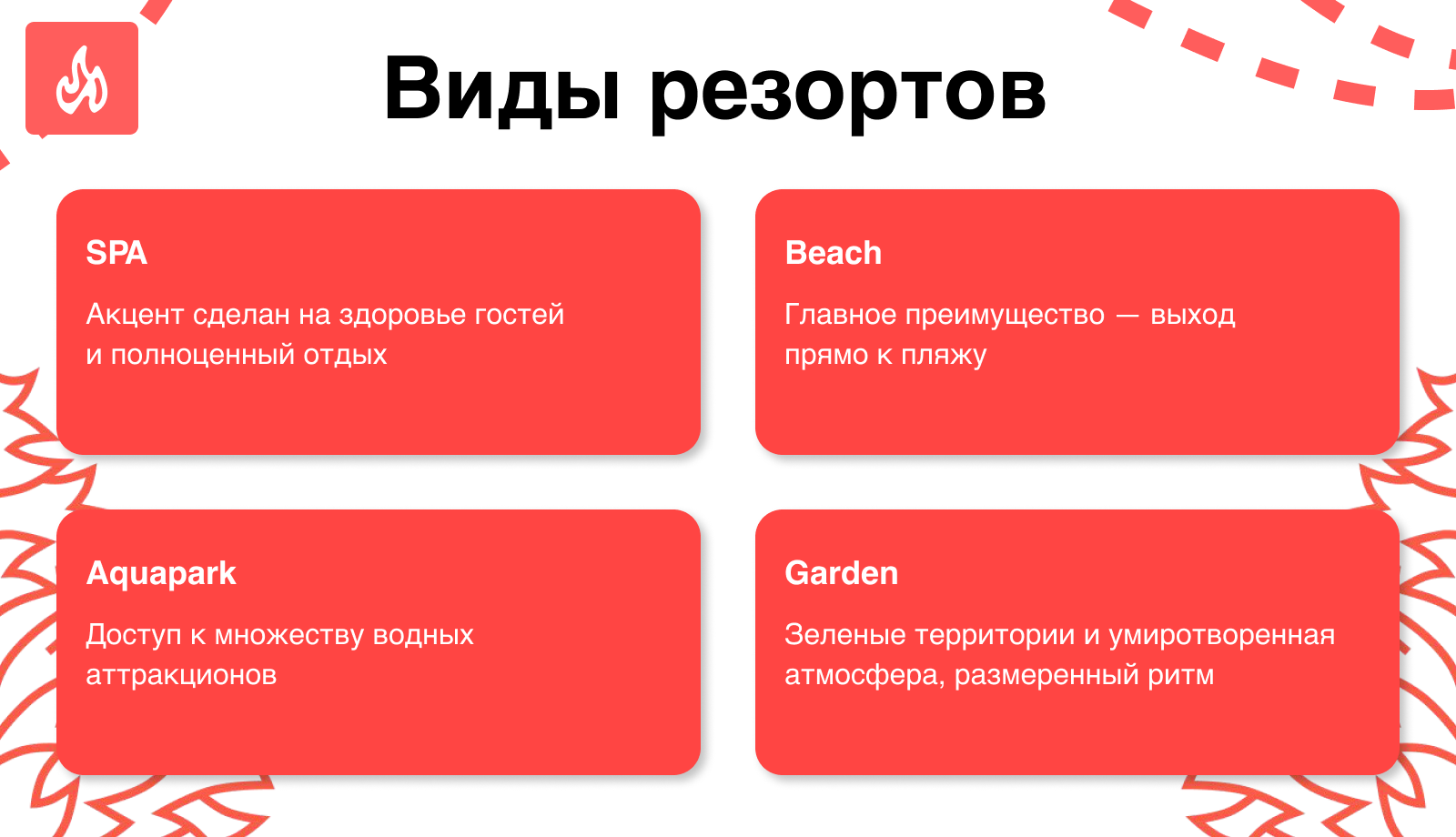 Виды резортов

SPA

Акцент сделан на здоровье гостей и полноценный отдых

Beach

Главное преимущество — выход прямо к пляжу

Aquapark

Доступ к множеству водных аттракционов

Garden

Зеленые территории и умиротворенная атмосфера, размеренный ритм